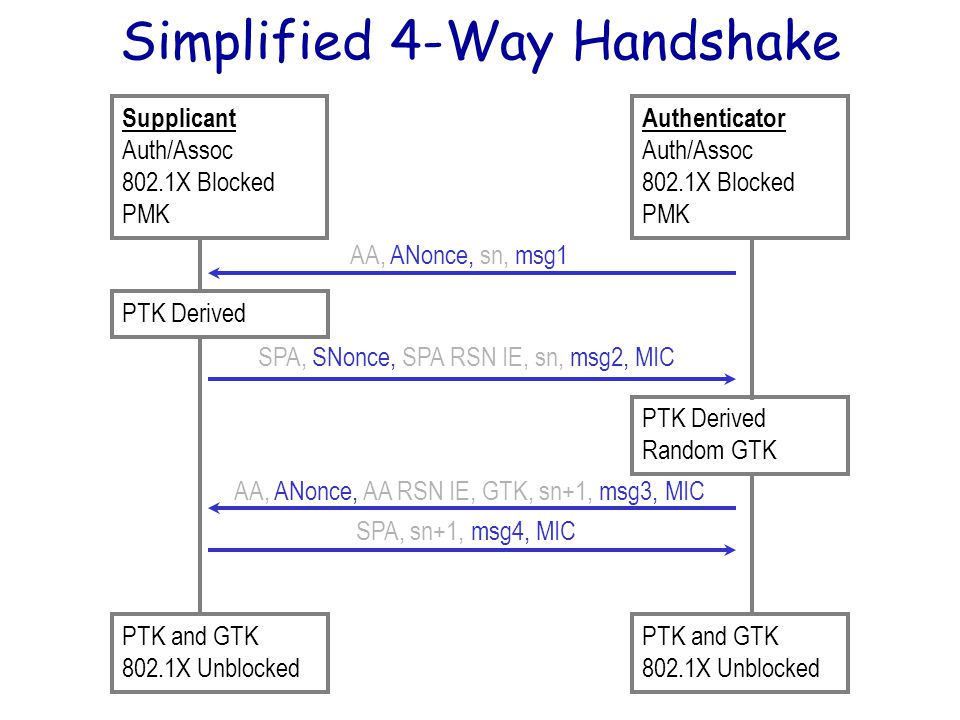 Simplified 4-Way Handshake

Supplicant
Auth/Assoc
802.1X Blocked
PMK

Authenticator
Auth/Assoc
802.1X Blocked
PMK

AA, ANonce, sn, msg1

PTK Derived

SPA, SNonce, SPA RSN IE, sn, msg2, MIC

PTK Derived
Random GTK

AA, ANonce, AA RSN IE, GTK, sn+1, msg3, MIC

SPA, sn+1, msg4, MIC

PTK and GTK
802.1X Unblocked

PTK and GTK
802.1X Unblocked